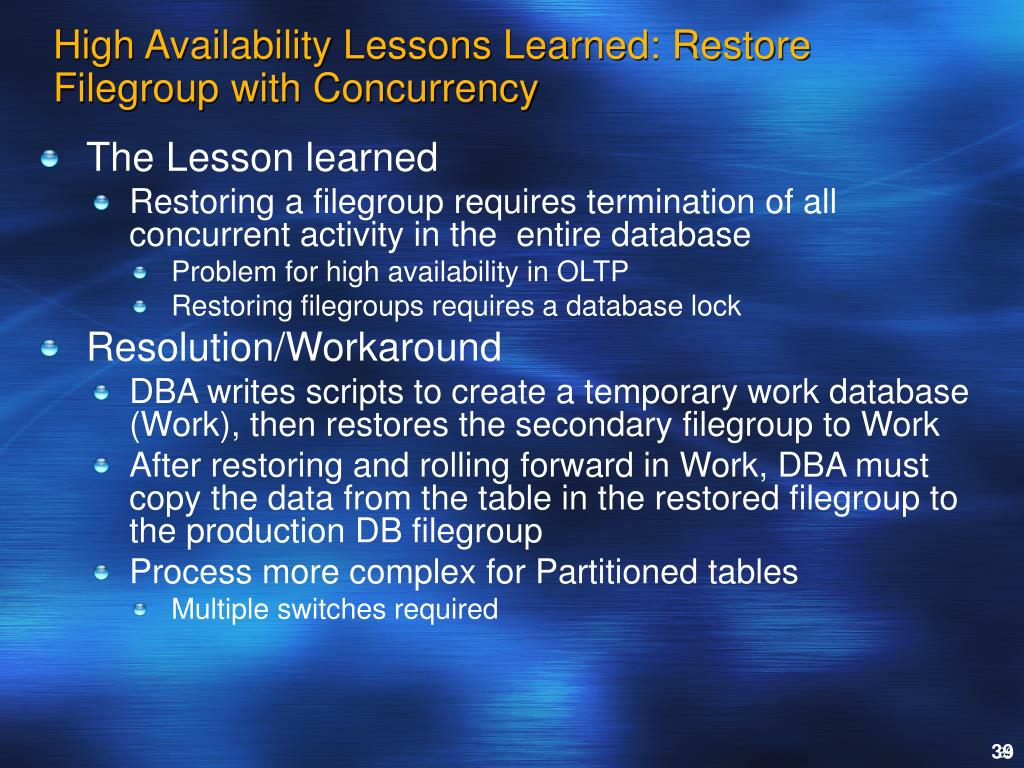 High Availability Lessons Learned: Restore Filegroup with Concurrency

The Lesson learned

Restoring a filegroup requires termination of all concurrent activity in the entire database

Problem for high availability in OLTP

Restoring filegroups requires a database lock

Resolution/Workaround

DBA writes scripts to create a temporary work database (Work), then restores the secondary filegroup to Work

After restoring and rolling forward in Work, DBA must copy the data from the table in the restored filegroup to the production DB filegroup

Process more complex for Partitioned tables

Multiple switches required

39